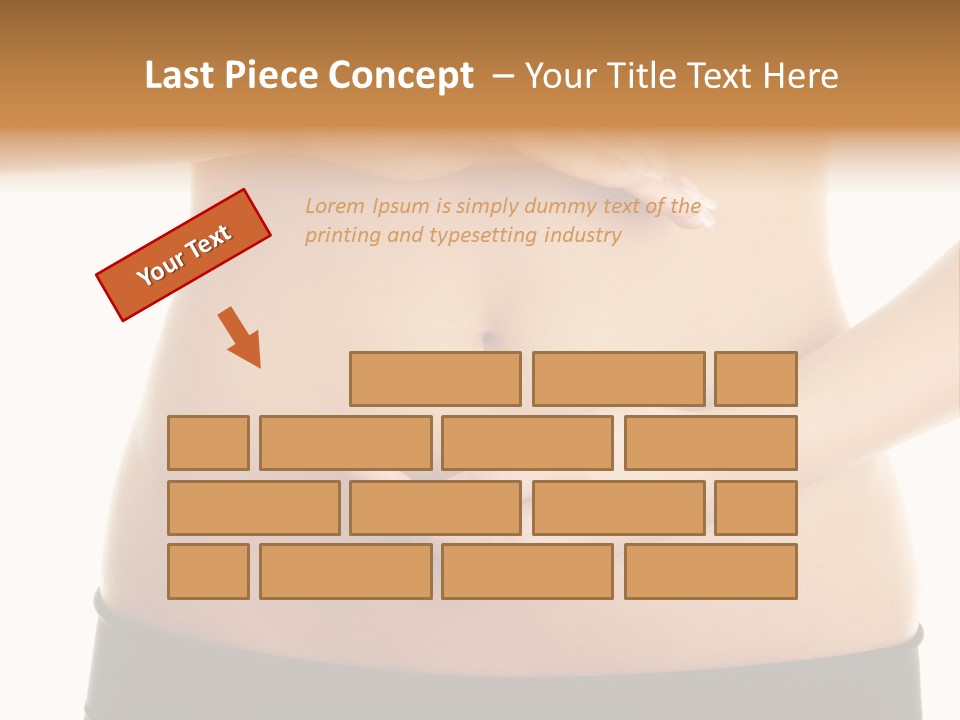 Last Piece Concept – Your Title Text Here

Your Text

Lorem Ipsum is simply dummy text of the printing and typesetting industry